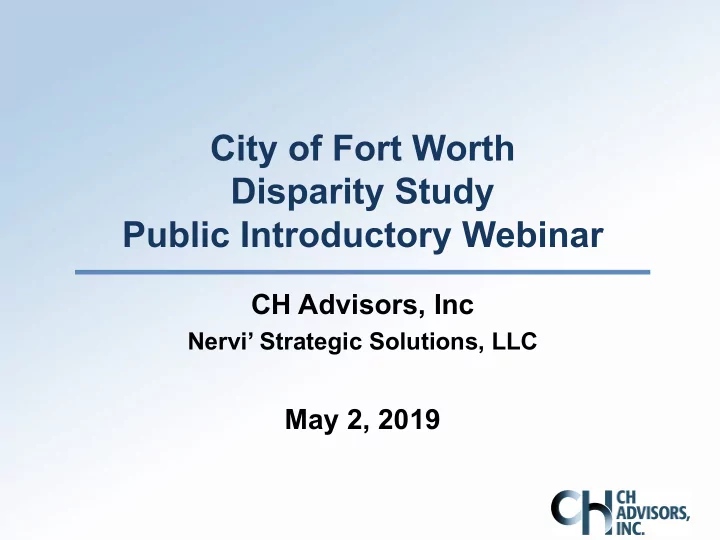 City of Fort Worth
Disparity Study
Public Introductory Webinar

CH Advisors, Inc
Nervi' Strategic Solutions, LLC

May 2, 2019

CH
CH ADVISORS, INC.